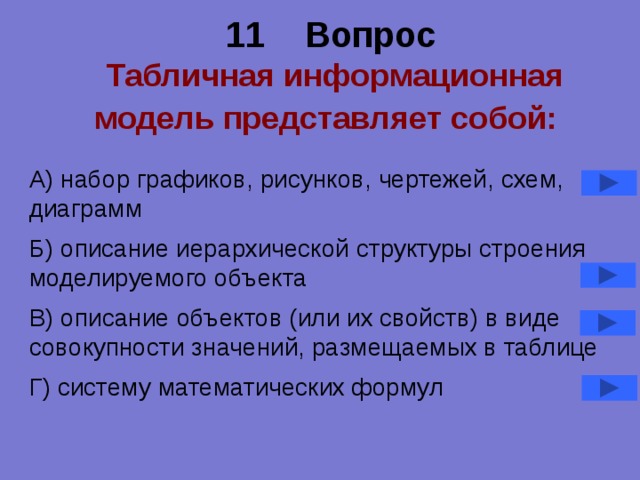 11 Вопрос

Табличная информационная модель представляет собой:

А) набор графиков, рисунков, чертежей, схем, диаграмм

Б) описание иерархической структуры строения моделируемого объекта

В) описание объектов (или их свойств) в виде совокупности значений, размещаемых в таблице

Г) систему математических формул